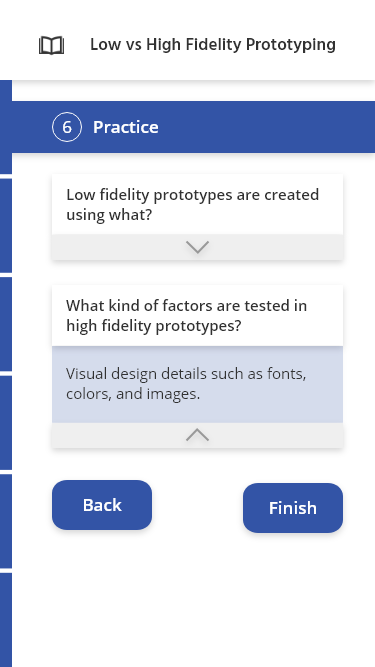 Low vs High Fidelity Prototyping

6 Practice

Low fidelity prototypes are created using what?

What kind of factors are tested in high fidelity prototypes?

Visual design details such as fonts, colors, and images.

Back

Finish